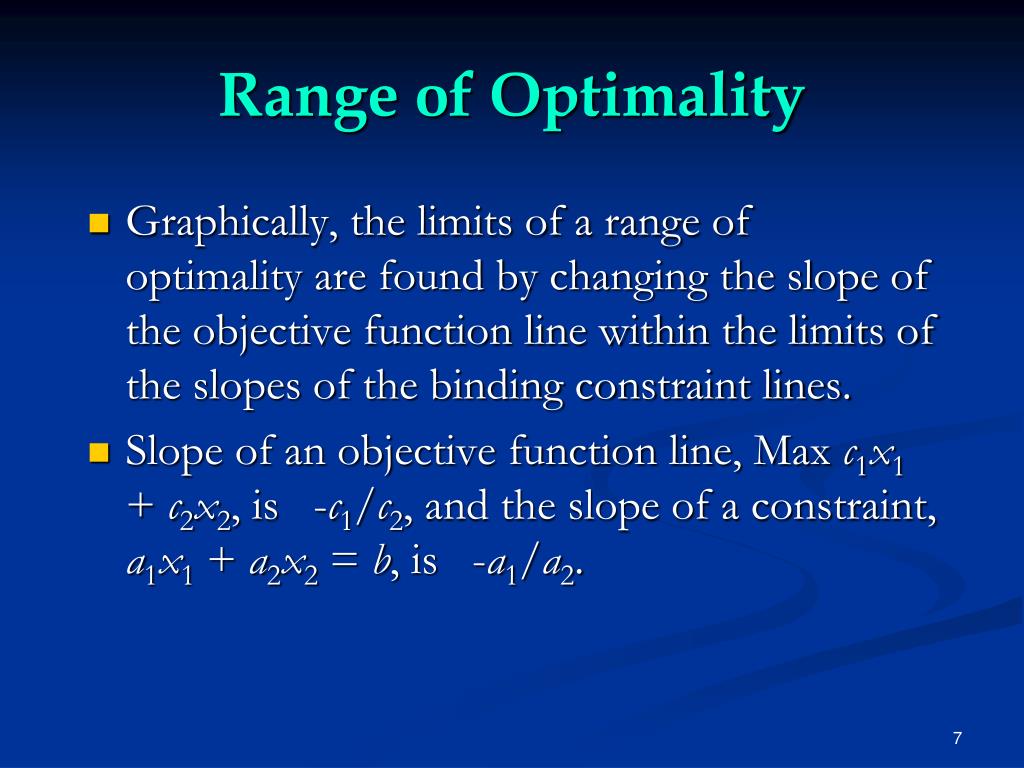 Range of Optimality

Graphically, the limits of a range of optimality are found by changing the slope of the objective function line within the limits of the slopes of the binding constraint lines.

Slope of an objective function line, Max $c_1x_1 + c_2x_2$, is $-c_1/c_2$, and the slope of a constraint, $a_1x_1 + a_2x_2 = b$, is $-a_1/a_2$.

7